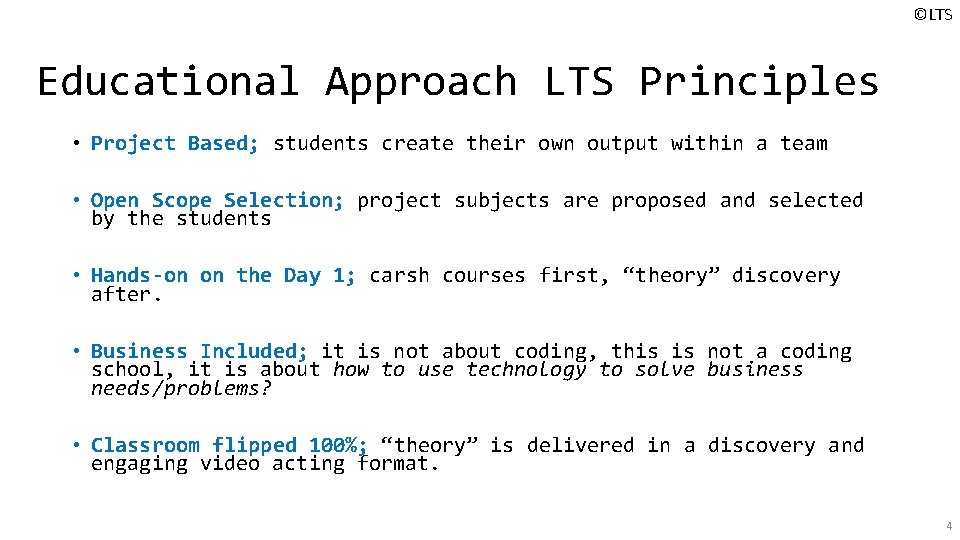 ©LTS

Educational Approach LTS Principles

• Project Based; students create their own output within a team

• Open Scope Selection; project subjects are proposed and selected by the students

• Hands-on on the Day 1; carsh courses first, “theory” discovery after.

• Business Included; it is not about coding, this is not a coding school, it is about how to use technology to solve business needs/problems?

• Classroom flipped 100%; “theory” is delivered in a discovery and engaging video acting format.

4